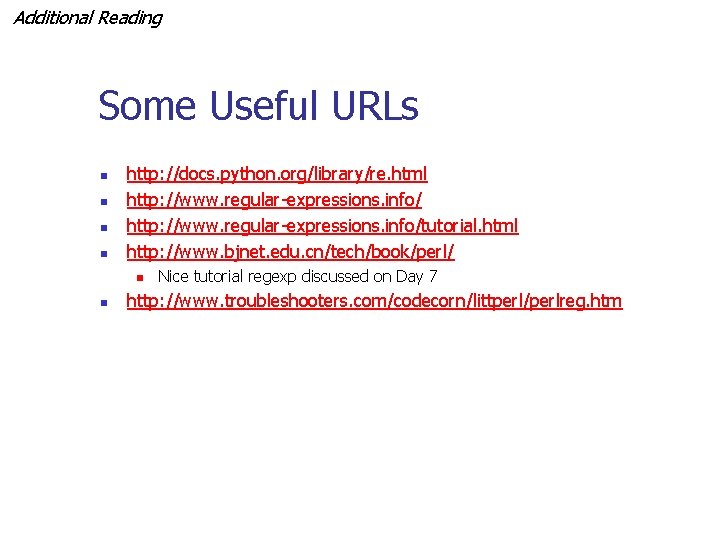 Additional Reading

Some Useful URLs

- http://docs.python.org/library/re.html
- http://www.regular-expressions.info/
- http://www.regular-expressions.info/tutorial.html
- http://www.bjnet.edu.cn/tech/book/perl/
  - Nice tutorial regexp discussed on Day 7
- http://www.troubleshooters.com/codecorn/littperl/perlreg.htm